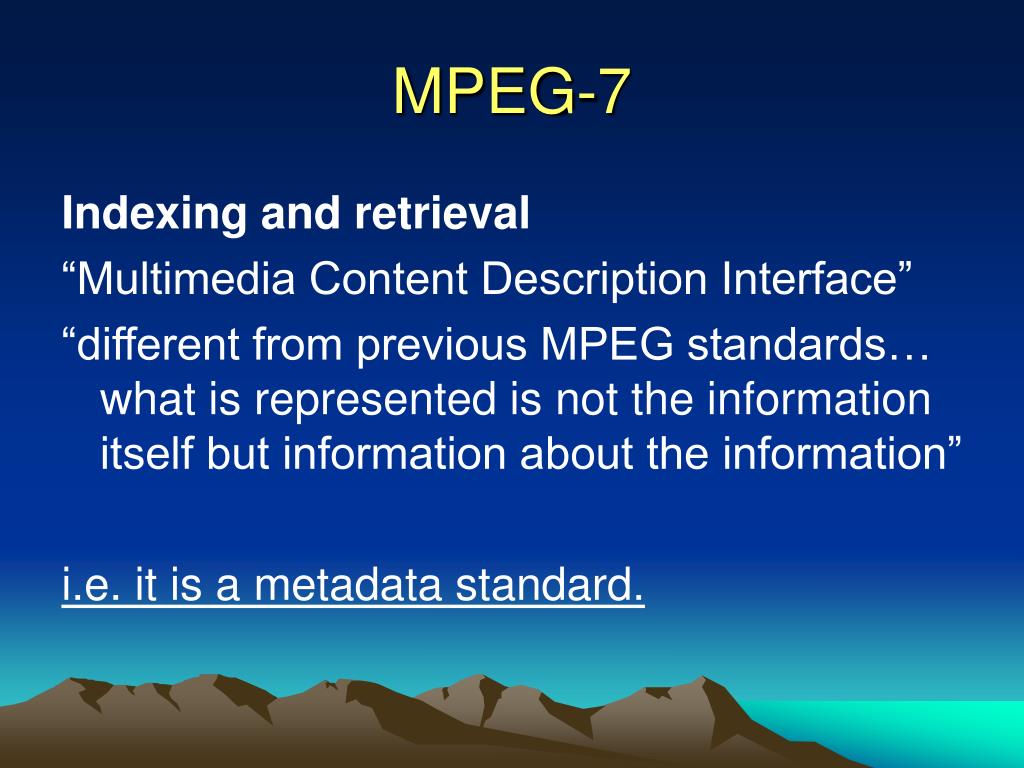 MPEG-7

Indexing and retrieval

“Multimedia Content Description Interface”

“different from previous MPEG standards… what is represented is not the information itself but information about the information”

i.e. it is a metadata standard.